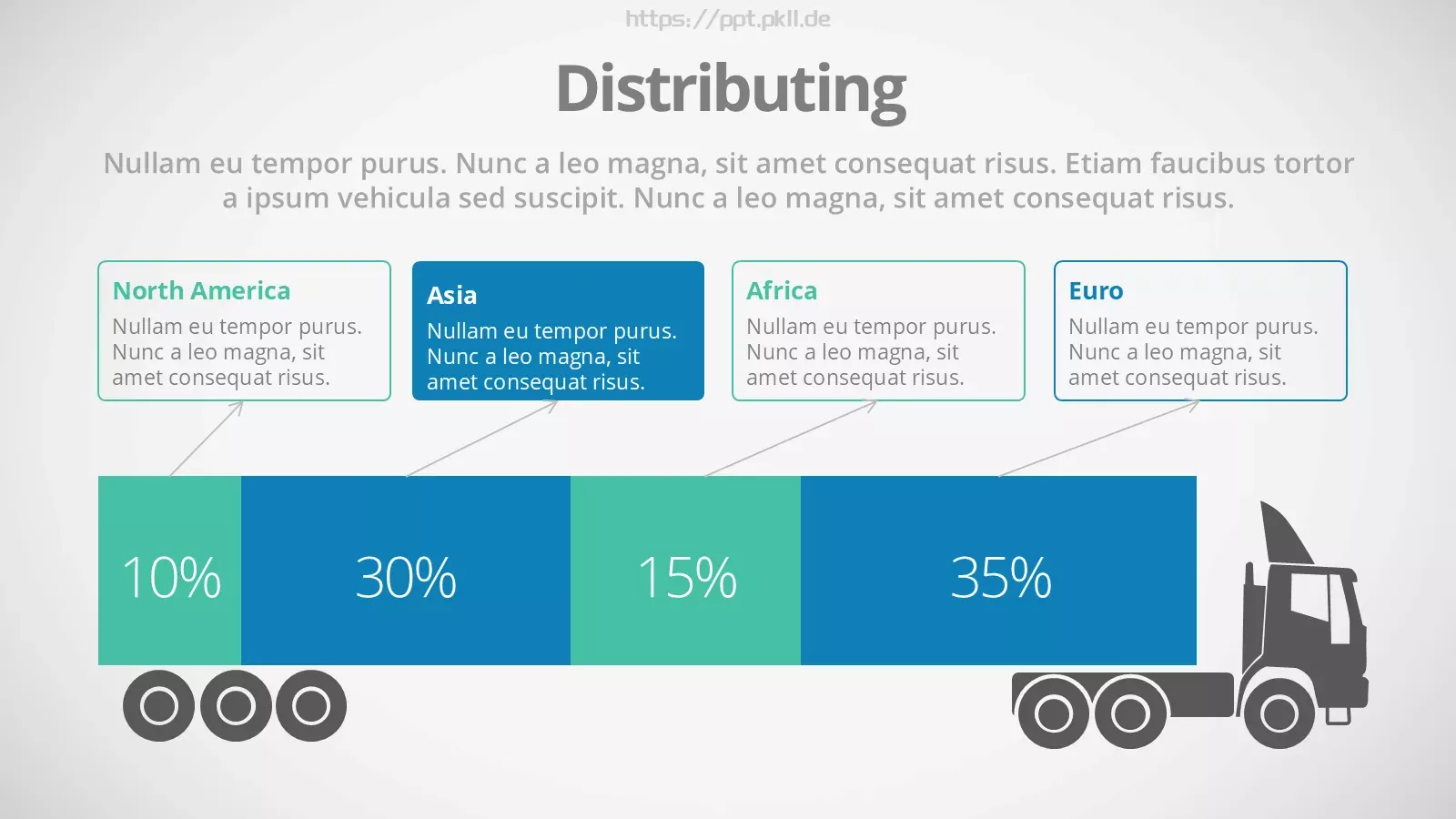 https://ppt.pkll.de

Distributing

Nullam eu tempor purus. Nunc a leo magna, sit amet consequat risus. Etiam faucibus tortor a ipsum vehicula sed suscipit. Nunc a leo magna, sit amet consequat risus.

North America
Nullam eu tempor purus. Nunc a leo magna, sit amet consequat risus.

Asia
Nullam eu tempor purus. Nunc a leo magna, sit amet consequat risus.

Africa
Nullam eu tempor purus. Nunc a leo magna, sit amet consequat risus.

Euro
Nullam eu tempor purus. Nunc a leo magna, sit amet consequat risus.

10%

30%

15%

35%